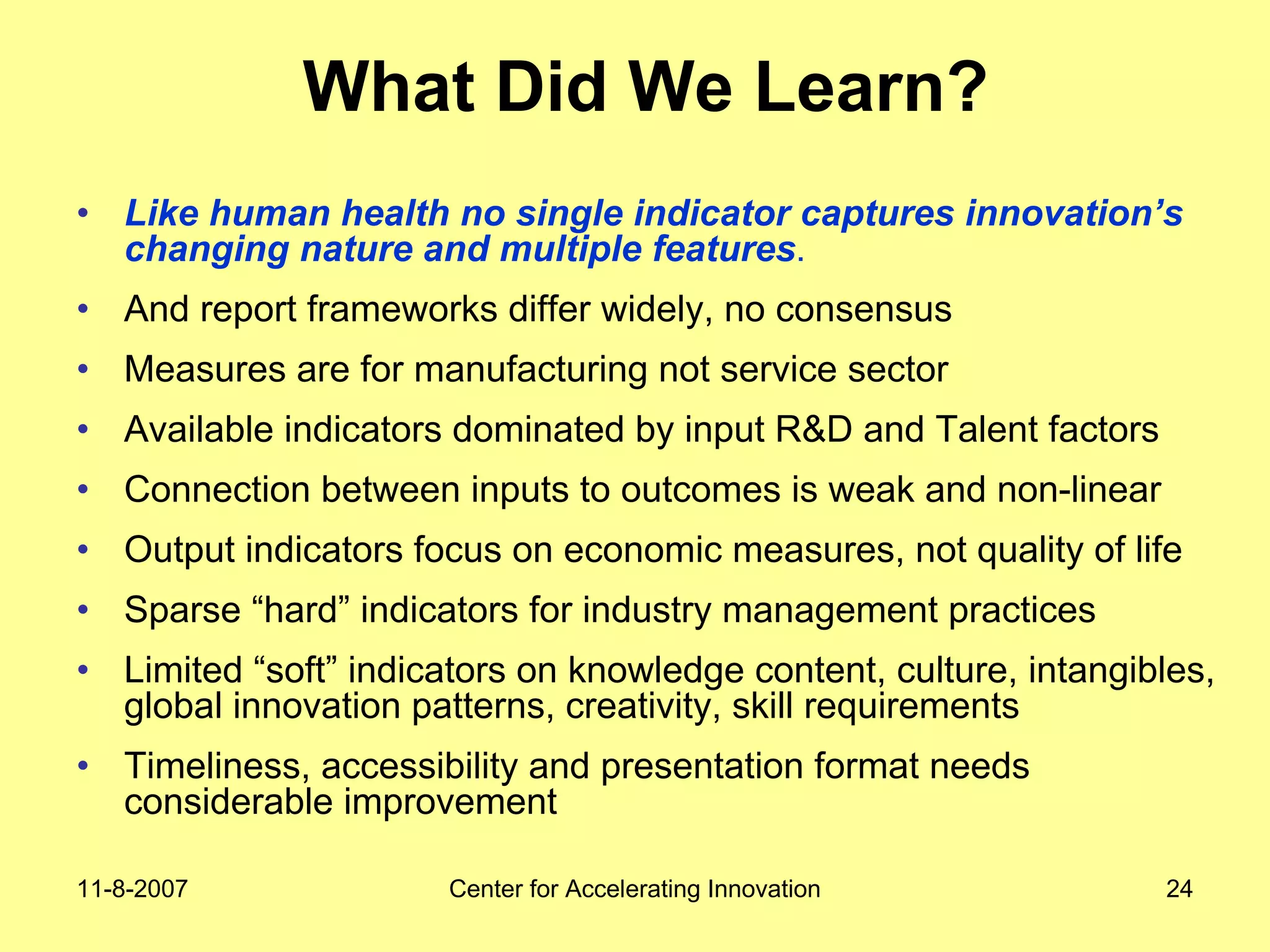 What Did We Learn?

• Like human health no single indicator captures innovation’s changing nature and multiple features.

• And report frameworks differ widely, no consensus

• Measures are for manufacturing not service sector

• Available indicators dominated by input R&D and Talent factors

• Connection between inputs to outcomes is weak and non-linear

• Output indicators focus on economic measures, not quality of life

• Sparse “hard” indicators for industry management practices

• Limited “soft” indicators on knowledge content, culture, intangibles, global innovation patterns, creativity, skill requirements

• Timeliness, accessibility and presentation format needs considerable improvement

11-8-2007

Center for Accelerating Innovation

24